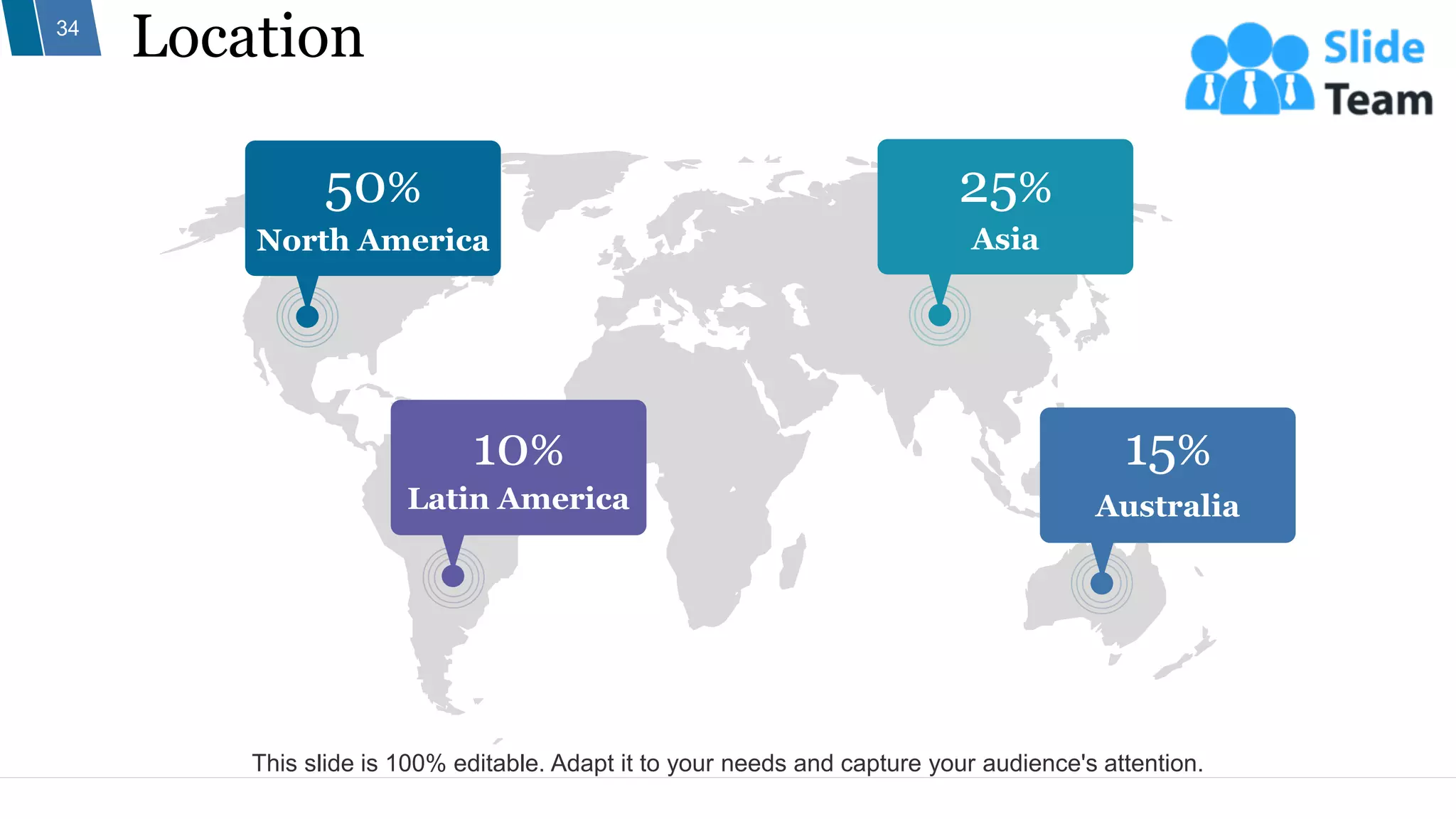 34

Location

Slide Team

50%
North America

25%
Asia

10%
Latin America

15%
Australia

This slide is 100% editable. Adapt it to your needs and capture your audience's attention.